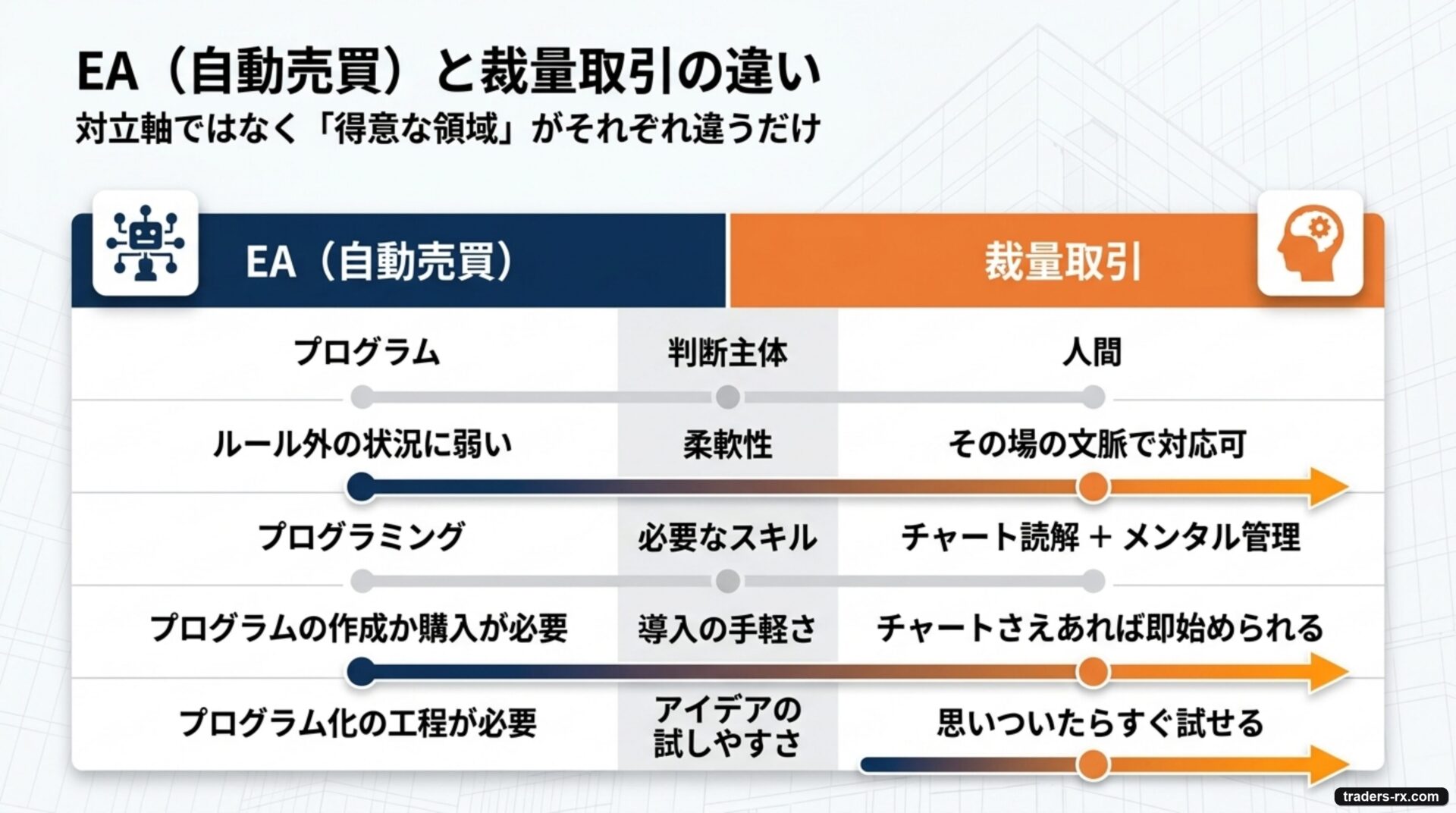 EA（自動売買）と裁量取引の違い
対立軸ではなく「得意な領域」がそれぞれ違うだけ

| EA（自動売買） | | 裁量取引 |
|---|---|---|
| プログラム | 判断主体 | 人間 |
| ルール外の状況に弱い | 柔軟性 | その場の文脈で対応可 |
| プログラミング | 必要なスキル | チャート読解 + メンタル管理 |
| プログラムの作成か購入が必要 | 導入の手軽さ | チャートさえあれば即始められる |
| プログラム化の工程が必要 | アイデアの試しやすさ | 思いついたらすぐ試せる |

traders-rx.com